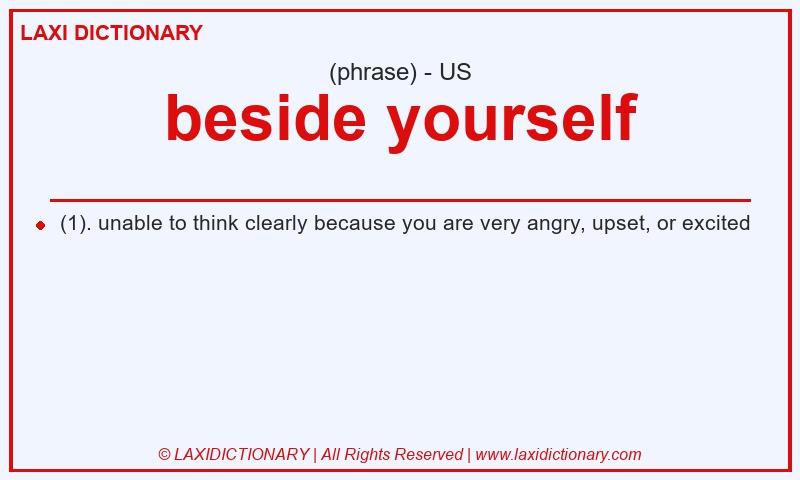 LAXI DICTIONARY

(phrase) - US

beside yourself

(1). unable to think clearly because you are very angry, upset, or excited

© LAXIDICTIONARY | All Rights Reserved | www.laxidictionary.com